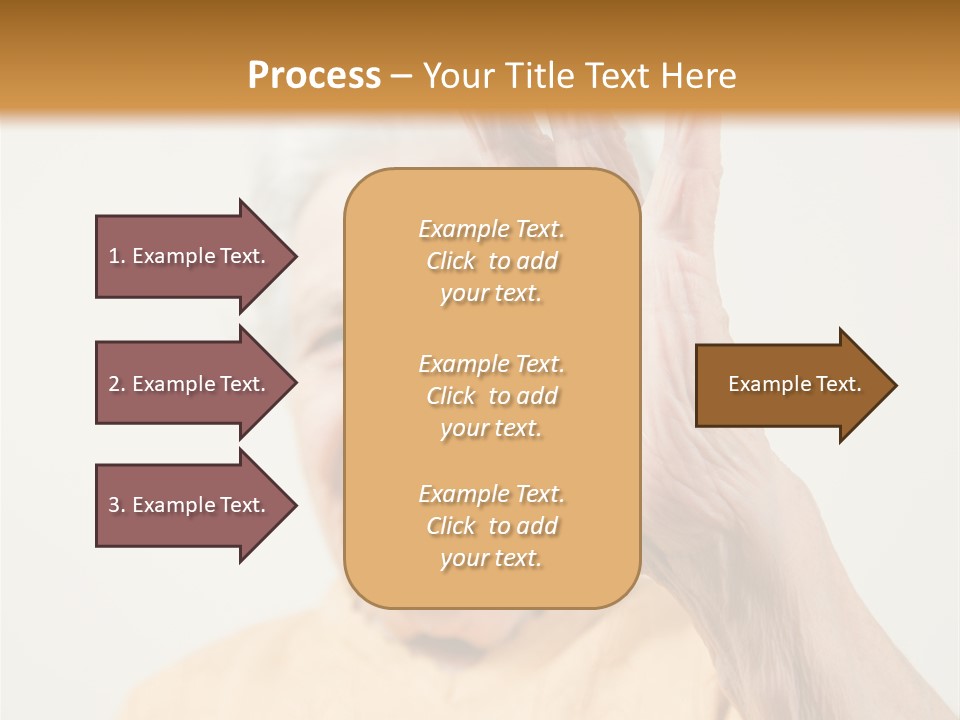 Process – Your Title Text Here

1. Example Text.

2. Example Text.

3. Example Text.

Example Text. Click to add your text.

Example Text. Click to add your text.

Example Text. Click to add your text.

Example Text.